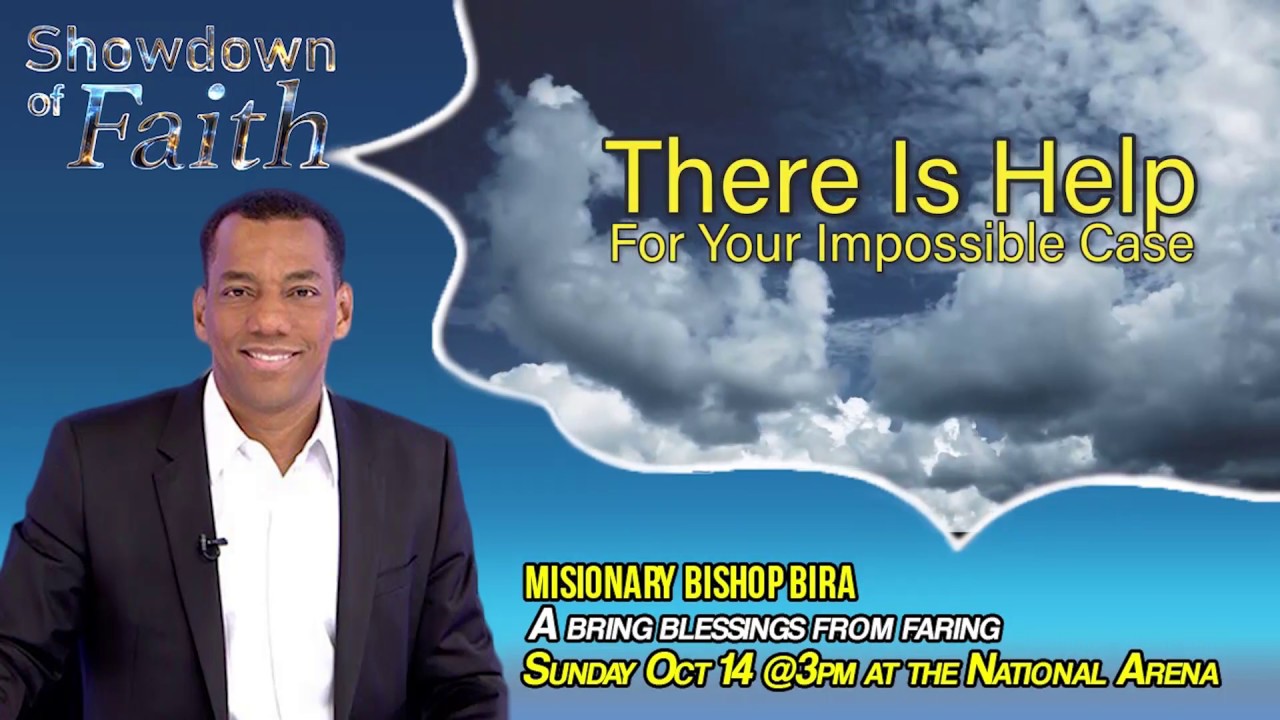 Showdown of Faith

There Is Help
For Your Impossible Case

MISIONARY BISHOP BIRA
A BRING BLESSINGS FROM FARING
SUNDAY OCT 14 @3PM AT THE NATIONAL ARENA